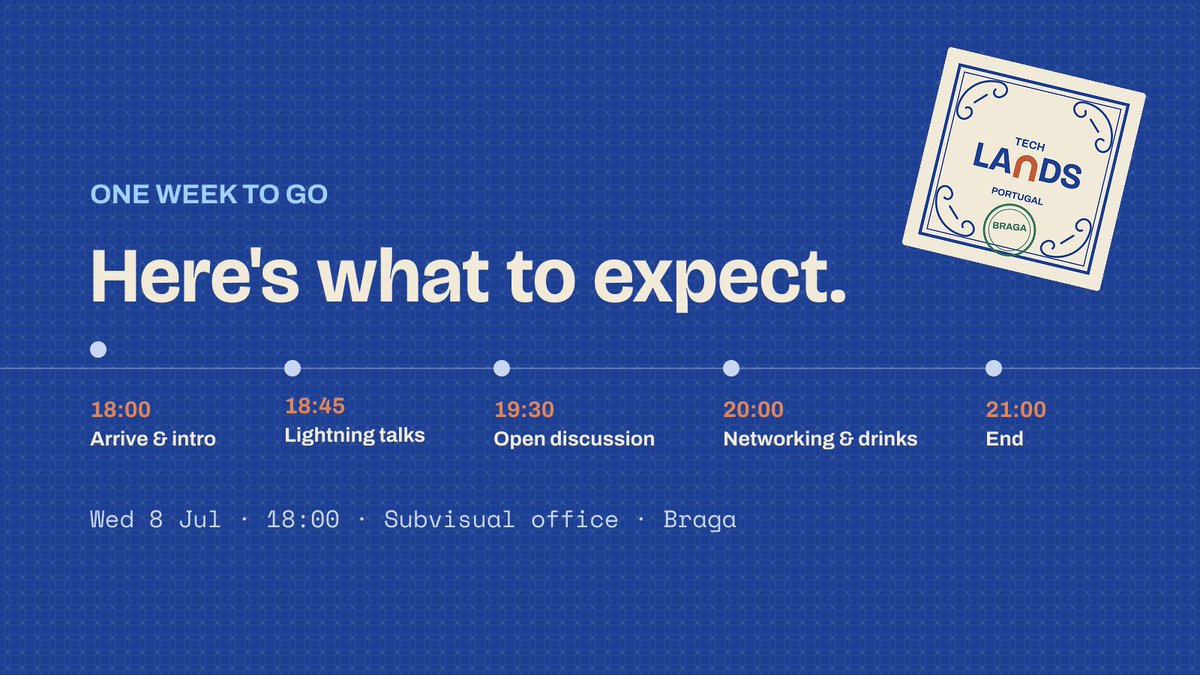 TECH
LANDS
PORTUGAL
BRAGA

ONE WEEK TO GO

Here's what to expect.

18:00
Arrive & intro

18:45
Lightning talks

19:30
Open discussion

20:00
Networking & drinks

21:00
End

Wed 8 Jul · 18:00 · Subvisual office · Braga